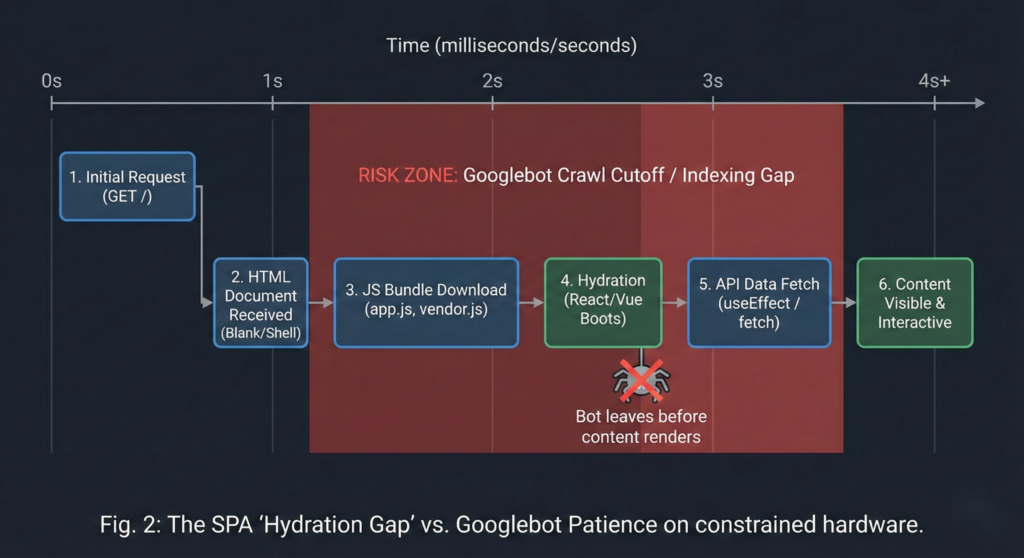 Time (milliseconds/seconds)

0s

1s

2s

3s

4s+

RISK ZONE: Googlebot Crawl Cutoff / Indexing Gap

1. Initial Request (GET /)

2. HTML Document Received (Blank/Shell)

3. JS Bundle Download (app.js, vendor.js)

4. Hydration (React/Vue Boots)

5. API Data Fetch (useEffect / fetch)

6. Content Visible & Interactive

Bot leaves before content renders

Fig. 2: The SPA 'Hydration Gap' vs. Googlebot Patience on constrained hardware.